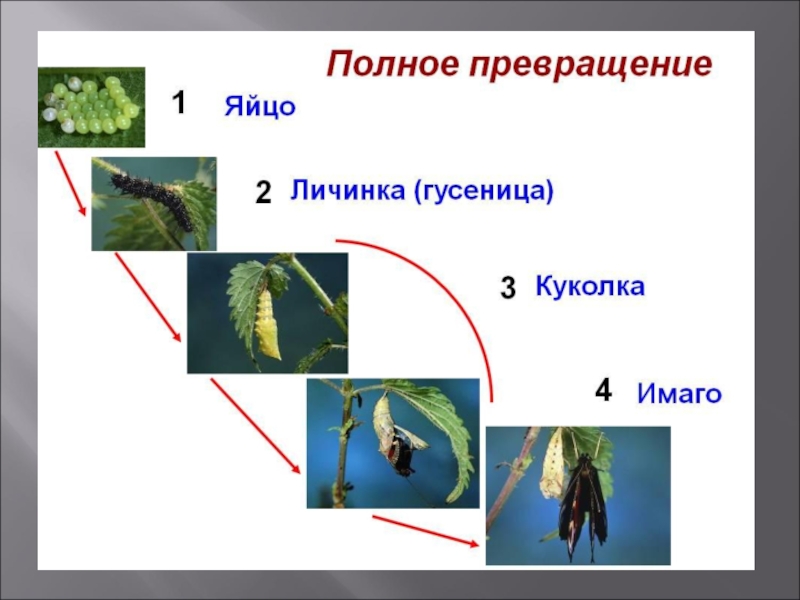 Полное превращение

1 Яйцо

2 Личинка (гусеница)

3 Куколка

4 Имаго